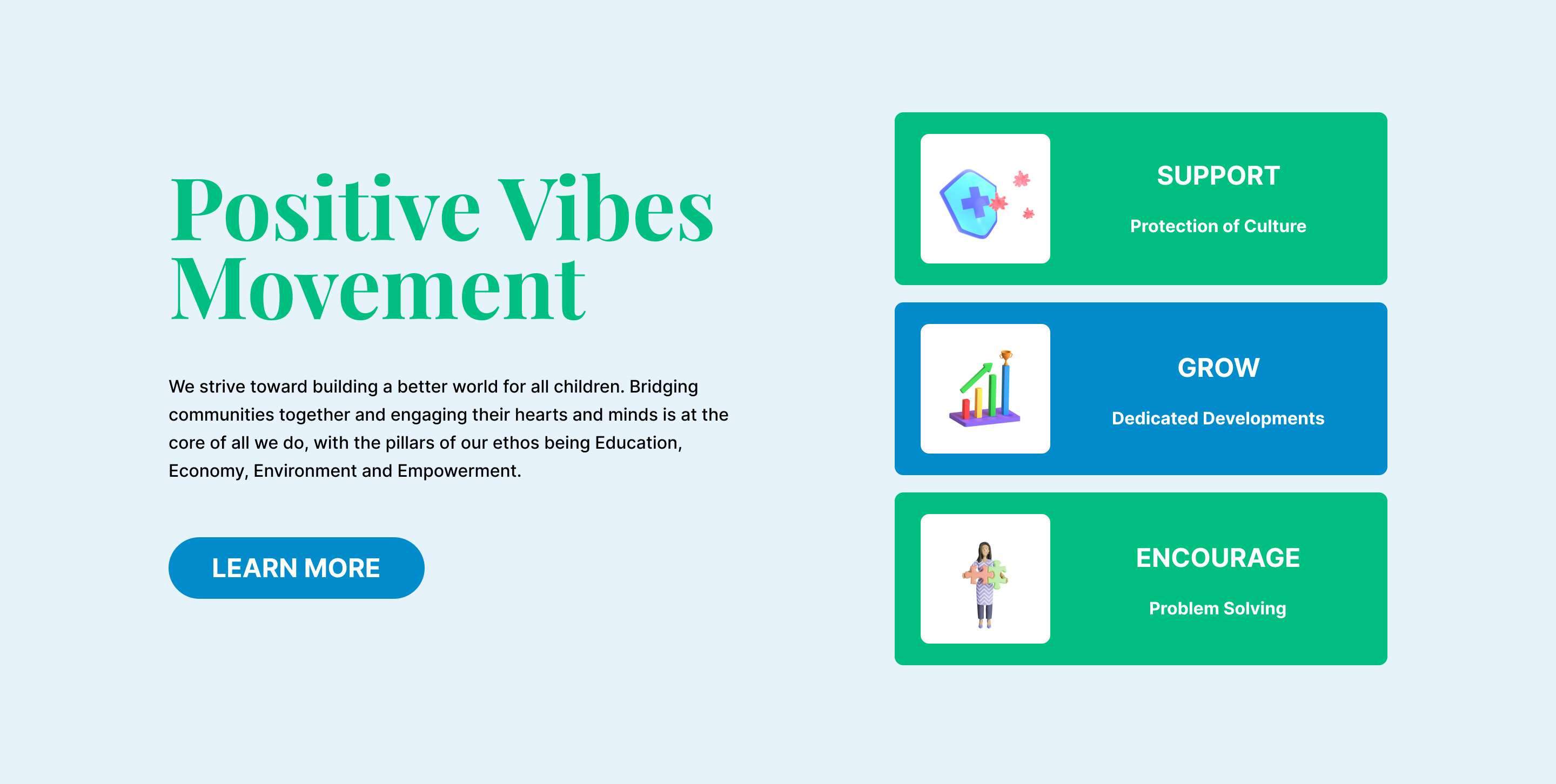 Positive Vibes Movement

We strive toward building a better world for all children. Bridging communities together and engaging their hearts and minds is at the core of all we do, with the pillars of our ethos being Education, Economy, Environment and Empowerment.

LEARN MORE

SUPPORT

Protection of Culture

GROW

Dedicated Developments

ENCOURAGE

Problem Solving